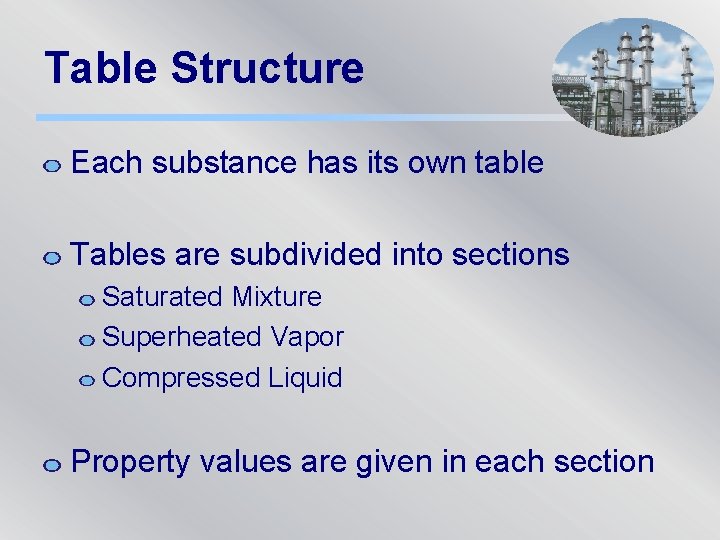 Table Structure

Each substance has its own table

Tables are subdivided into sections

Saturated Mixture

Superheated Vapor

Compressed Liquid

Property values are given in each section